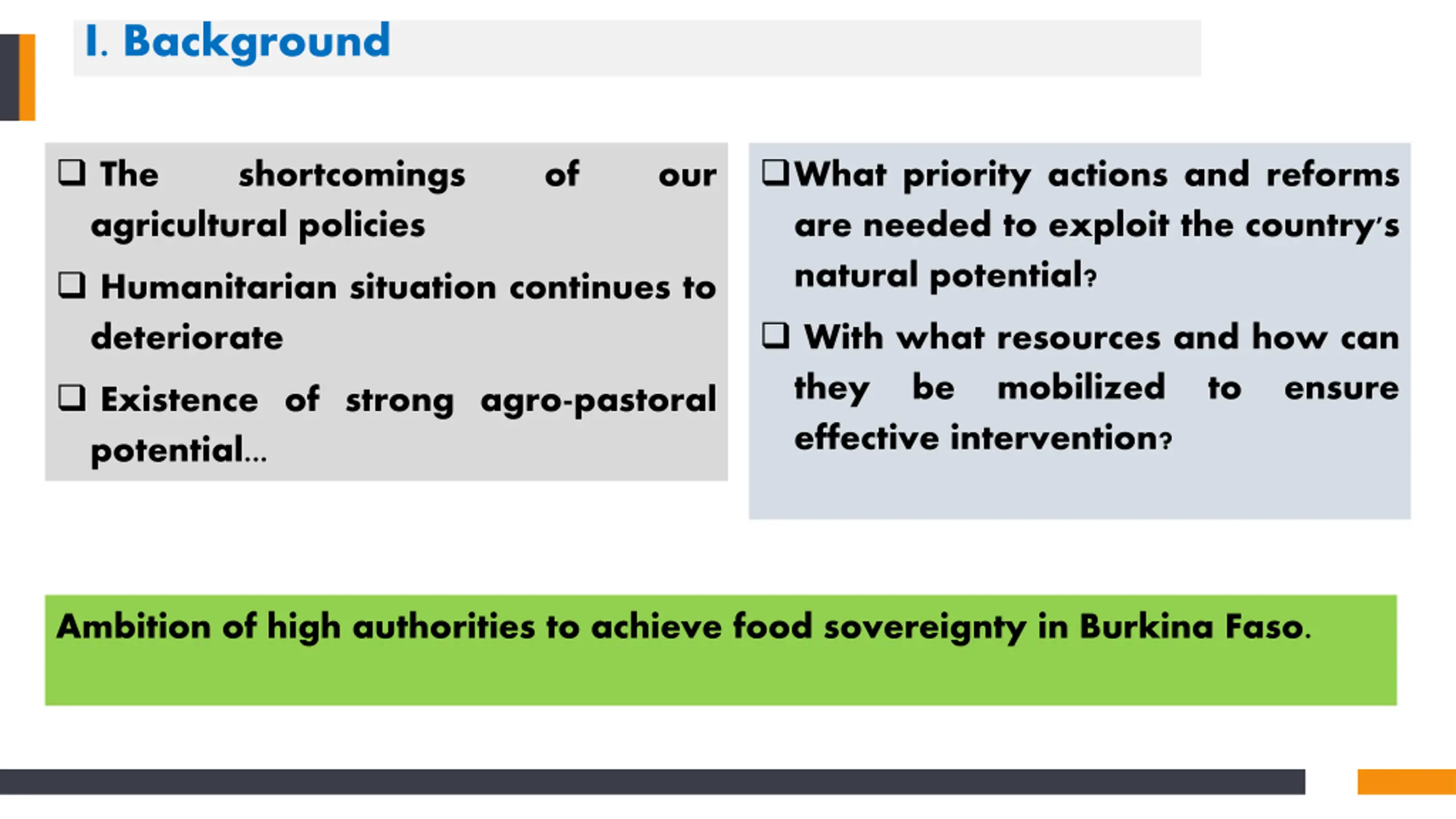 I. Background

❑ The shortcomings of our agricultural policies

❑ Humanitarian situation continues to deteriorate

❑ Existence of strong agro-pastoral potential...

❑ What priority actions and reforms are needed to exploit the country's natural potential?

❑ With what resources and how can they be mobilized to ensure effective intervention?

Ambition of high authorities to achieve food sovereignty in Burkina Faso.